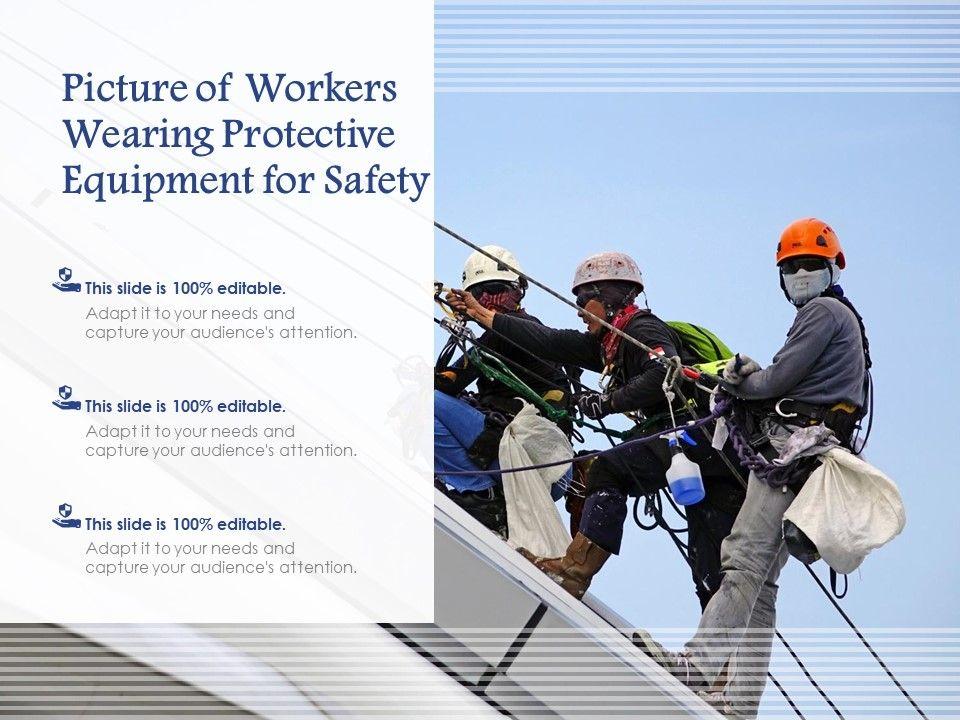 Picture of Workers Wearing Protective Equipment for Safety

This slide is 100% editable.
Adapt it to your needs and capture your audience's attention.

This slide is 100% editable.
Adapt it to your needs and capture your audience's attention.

This slide is 100% editable.
Adapt it to your needs and capture your audience's attention.